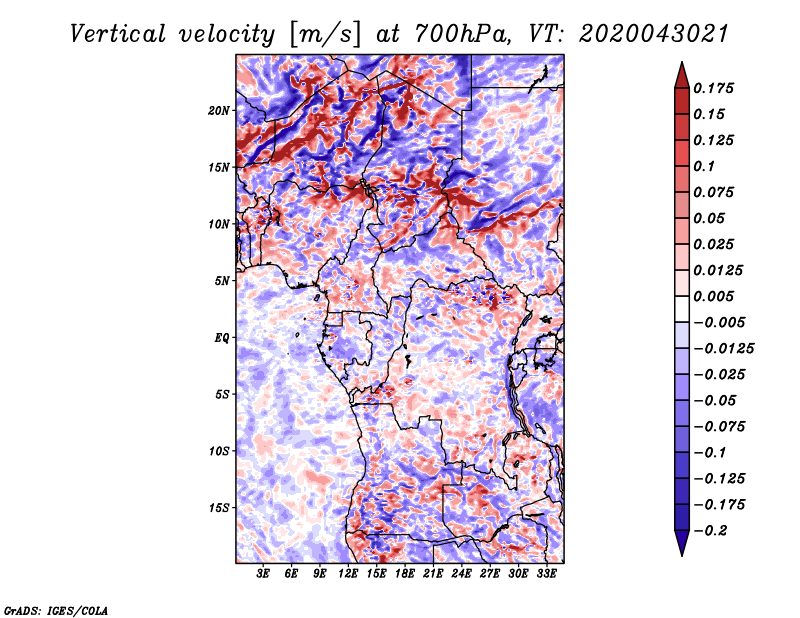 Vertical velocity [m/s] at 700hPa, VT: 2020043021

20N
15N
10N
5N
EQ
5S
10S
15S

3E 6E 9E 12E 15E 18E 21E 24E 27E 30E 33E

0.175
0.15
0.125
0.1
0.075
0.05
0.025
0.0125
0.005
−0.005
−0.0125
−0.025
−0.05
−0.075
−0.1
−0.125
−0.175
−0.2

GrADS: IGES/COLA